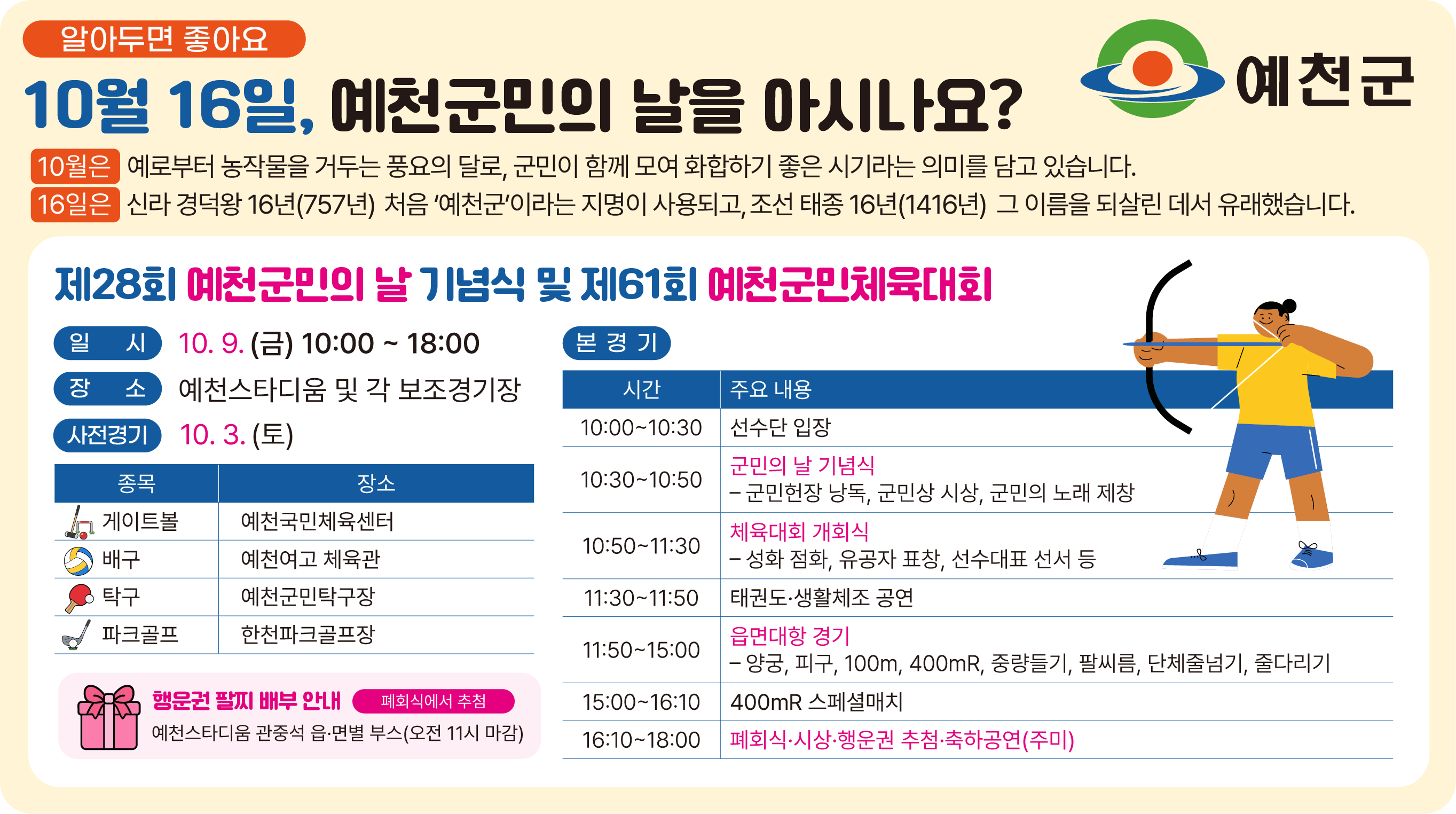 알아두면 좋아요

10월 16일, 예천군민의 날을 아시나요?

예천군

10월은 예로부터 농작물을 거두는 풍요의 달로, 군민이 함께 모여 화합하기 좋은 시기라는 의미를 담고 있습니다.

16일은 신라 경덕왕 16년(757년) 처음 '예천군'이라는 지명이 사용되고, 조선 태종 16년(1416년) 그 이름을 되살린 데서 유래했습니다.

제28회 예천군민의 날 기념식 및 제61회 예천군민체육대회

일 시 10. 9. (금) 10:00 ~ 18:00

장 소 예천스타디움 및 각 보조경기장

사전경기 10. 3. (토)

| 종목 | 장소 |
|---|---|
| 게이트볼 | 예천국민체육센터 |
| 배구 | 예천여고 체육관 |
| 탁구 | 예천군민탁구장 |
| 파크골프 | 한천파크골프장 |

행운권 팔찌 배부 안내 폐회식에서 추첨
예천스타디움 관중석 읍·면별 부스(오전 11시 마감)

본 경 기

| 시간 | 주요 내용 |
|---|---|
| 10:00~10:30 | 선수단 입장 |
| 10:30~10:50 | 군민의 날 기념식 – 군민헌장 낭독, 군민상 시상, 군민의 노래 제창 |
| 10:50~11:30 | 체육대회 개회식 – 성화 점화, 유공자 표창, 선수대표 선서 등 |
| 11:30~11:50 | 태권도·생활체조 공연 |
| 11:50~15:00 | 읍면대항 경기 – 양궁, 피구, 100m, 400mR, 중량들기, 팔씨름, 단체줄넘기, 줄다리기 |
| 15:00~16:10 | 400mR 스페셜매치 |
| 16:10~18:00 | 폐회식·시상·행운권 추첨·축하공연(주미) |